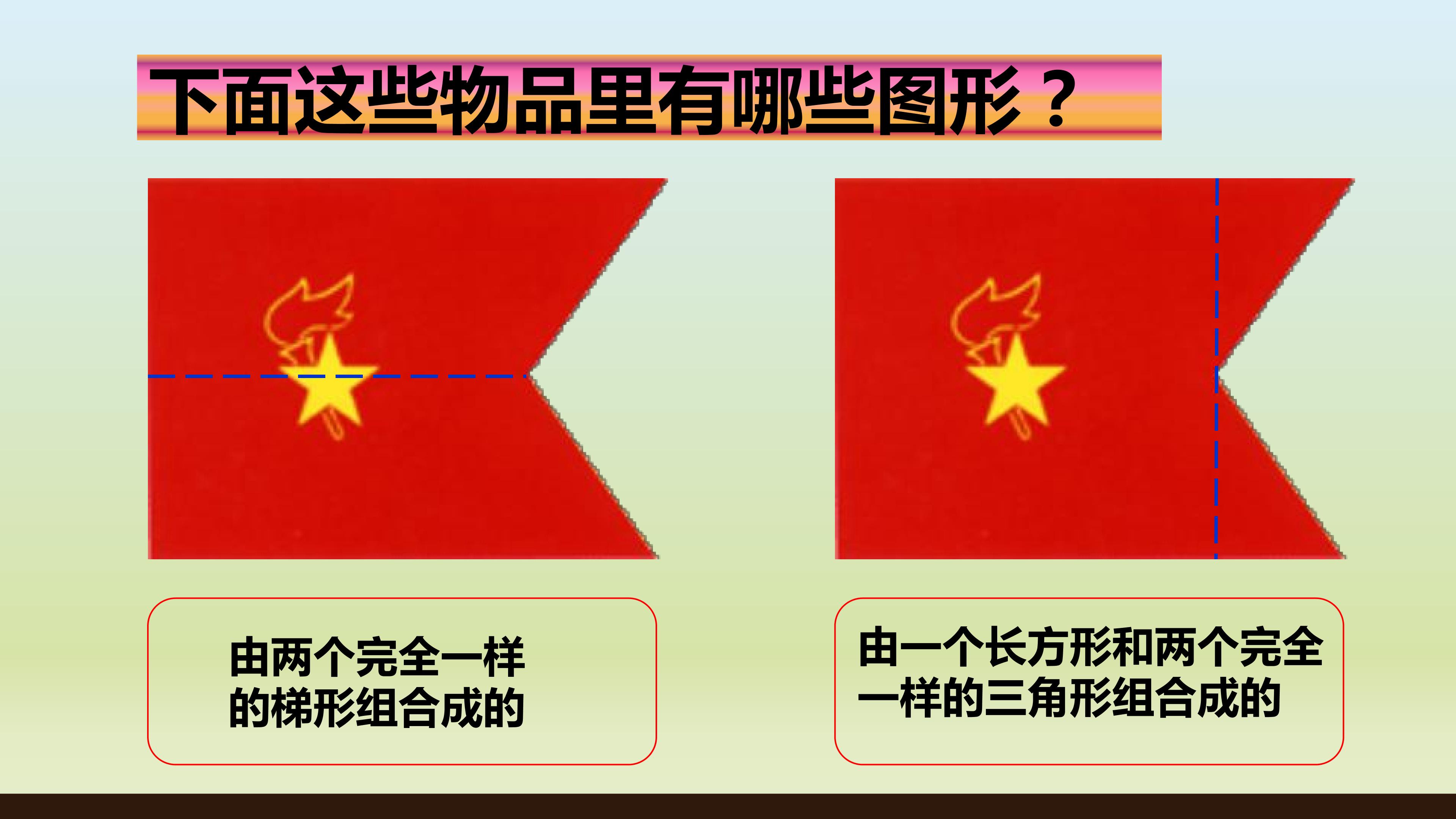 下面这些物品里有哪些图形？

由两个完全一样的梯形组合成的

由一个长方形和两个完全一样的三角形组合成的